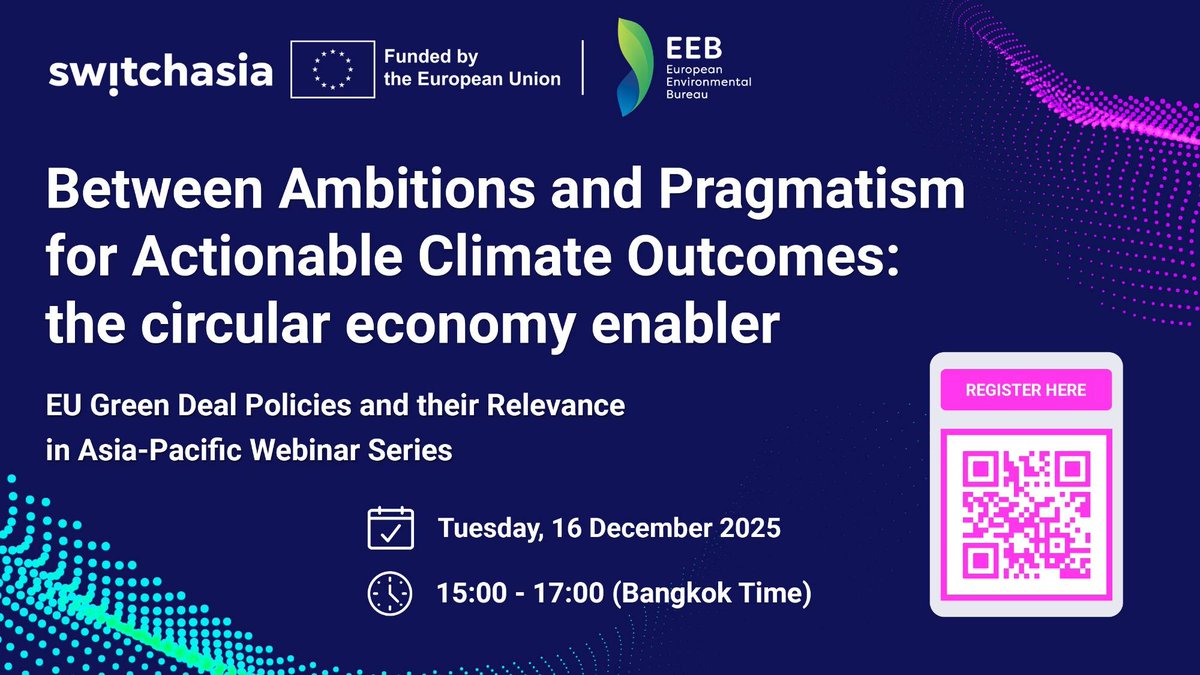 switchasia

Funded by the European Union

EEB
European Environmental Bureau

Between Ambitions and Pragmatism for Actionable Climate Outcomes: the circular economy enabler

EU Green Deal Policies and their Relevance in Asia-Pacific Webinar Series

Tuesday, 16 December 2025

15:00 - 17:00 (Bangkok Time)

REGISTER HERE